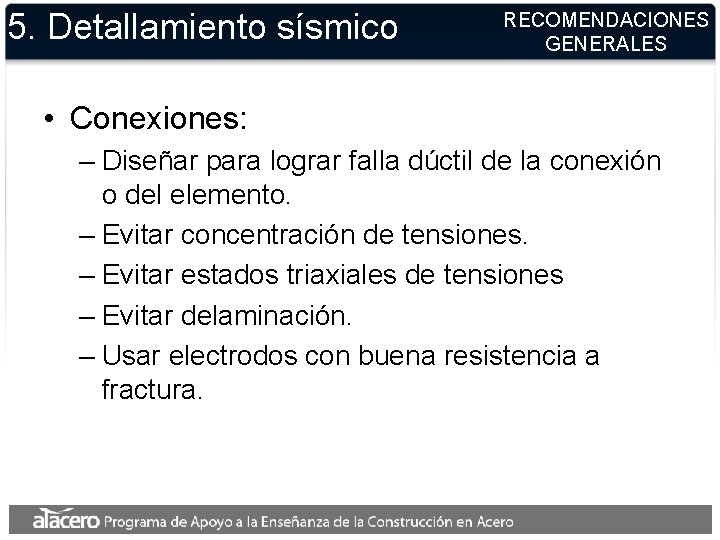 5. Detallamiento sísmico

RECOMENDACIONES GENERALES

• Conexiones:
– Diseñar para lograr falla dúctil de la conexión o del elemento.
– Evitar concentración de tensiones.
– Evitar estados triaxiales de tensiones
– Evitar delaminación.
– Usar electrodos con buena resistencia a fractura.

alacero Programa de Apoyo a la Enseñanza de la Construcción en Acero